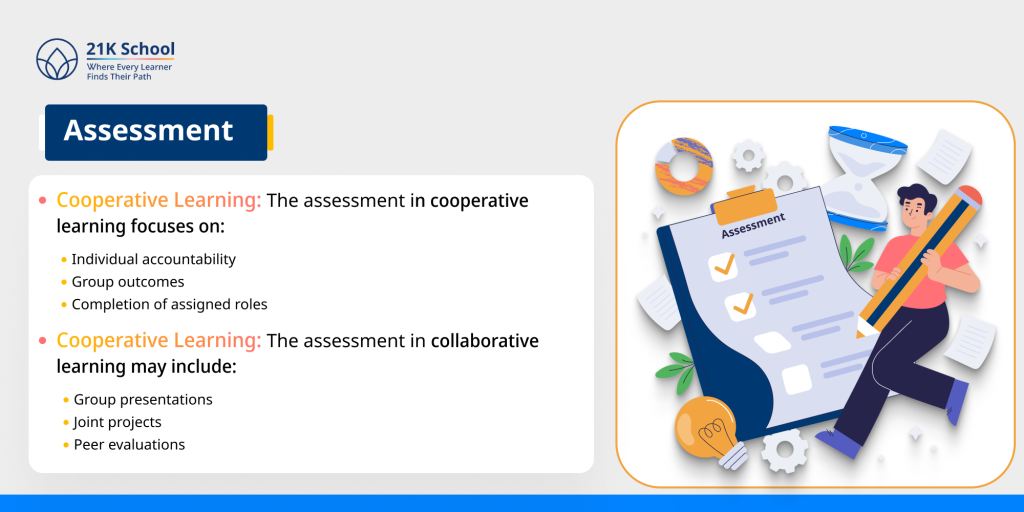 21K School
Where Every Learner Finds Their Path

Assessment

• Cooperative Learning: The assessment in cooperative learning focuses on:
• Individual accountability
• Group outcomes
• Completion of assigned roles

• Cooperative Learning: The assessment in collaborative learning may include:
• Group presentations
• Joint projects
• Peer evaluations

Assessment